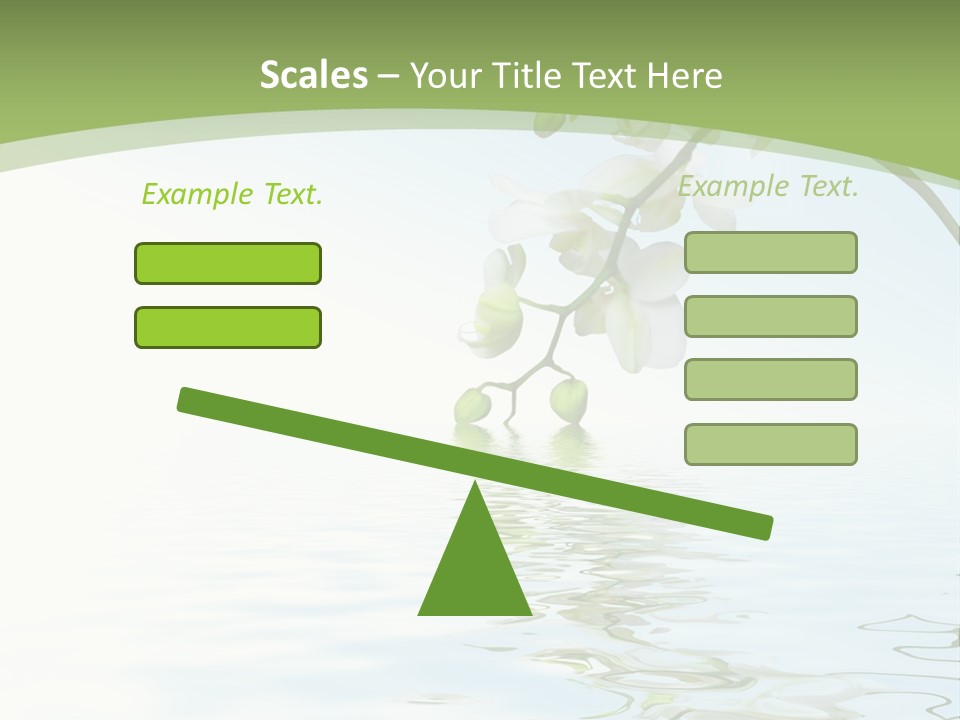 Scales – Your Title Text Here

Example Text.

Example Text.